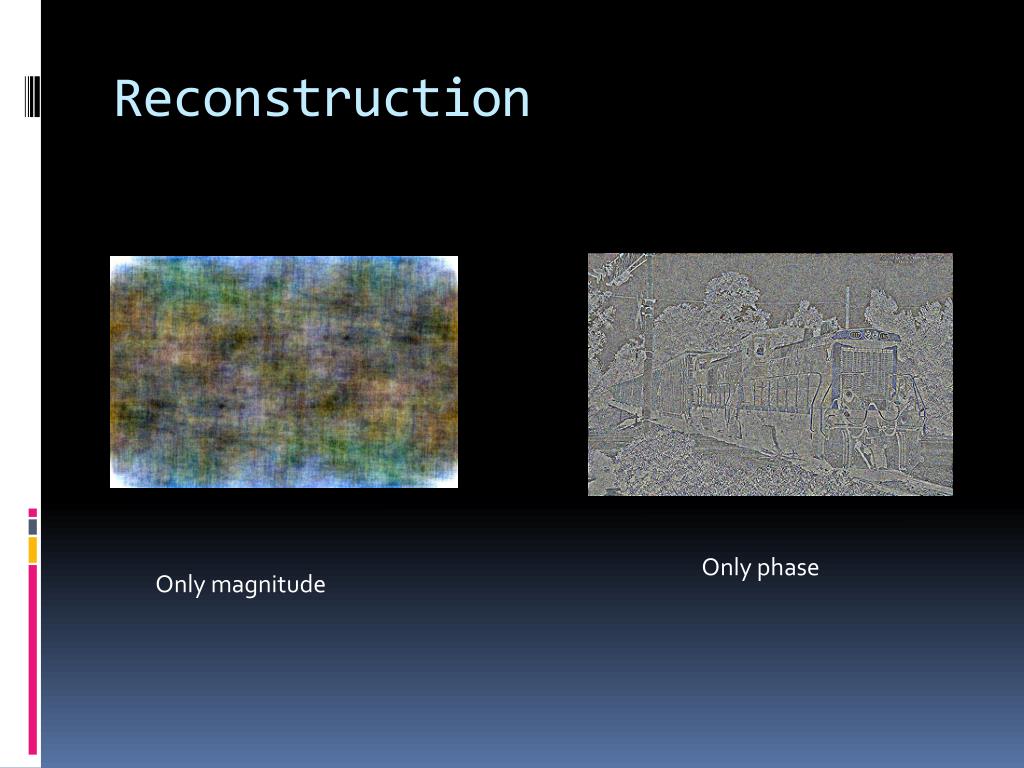 Reconstruction

Only magnitude

Only phase